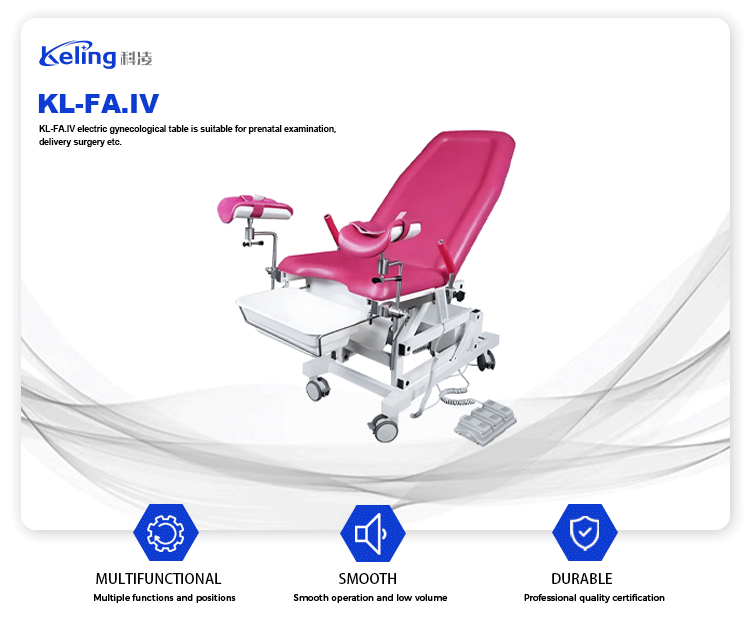 Keling 科凌

KL-FA.IV

KL-FA.IV electric gynecological table is suitable for prenatal examination, delivery surgery etc.

MULTIFUNCTIONAL
Multiple functions and positions

SMOOTH
Smooth operation and low volume

DURABLE
Professional quality certification